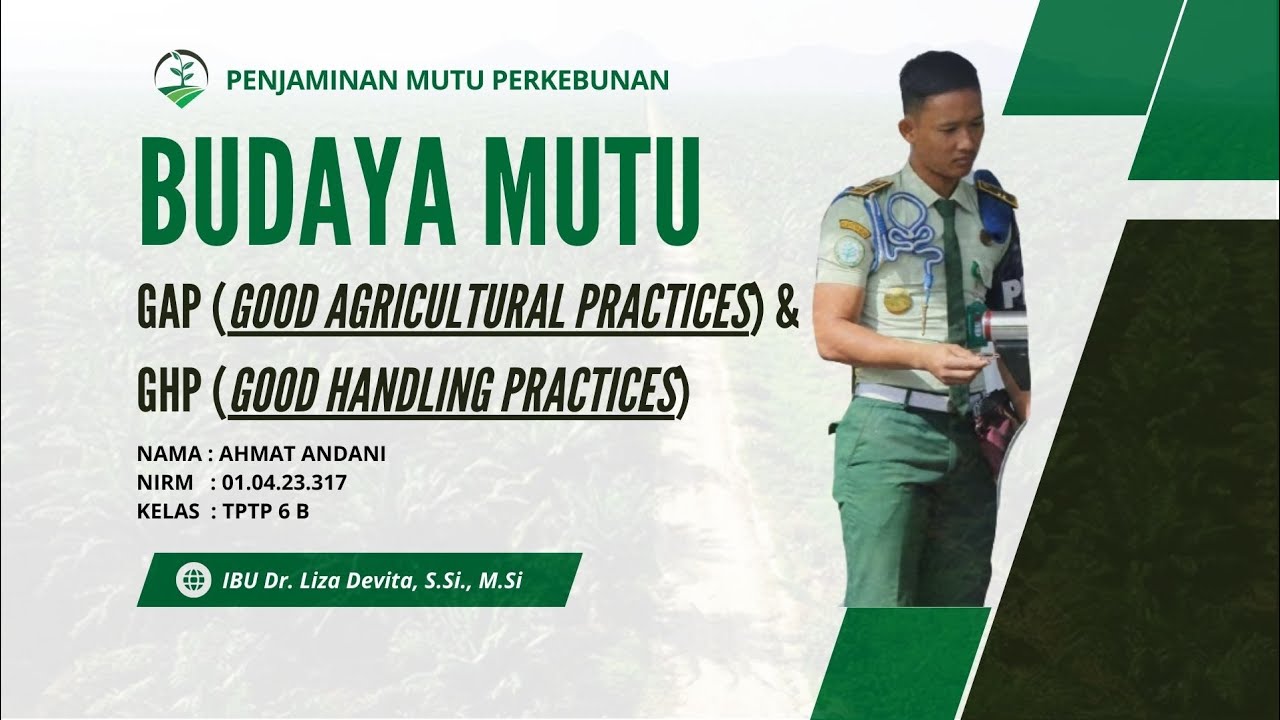 PENJAMINAN MUTU PERKEBUNAN

BUDAYA MUTU

GAP (GOOD AGRICULTURAL PRACTICES) &
GHP (GOOD HANDLING PRACTICES)

NAMA : AHMAT ANDANI
NIRM : 01.04.23.317
KELAS : TPTP 6 B

IBU Dr. Liza Devita, S.Si., M.Si